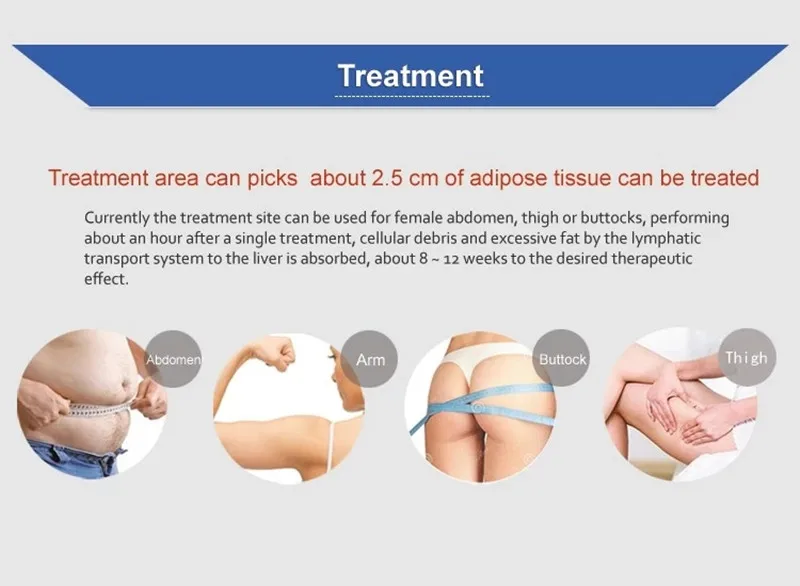 Treatment

Treatment area can picks  about 2.5 cm of adipose tissue can be treated

Currently the treatment site can be used for female abdomen, thigh or buttocks, performing about an hour after a single treatment, cellular debris and excessive fat by the lymphatic transport system to the liver is absorbed, about 8 ~ 12 weeks to the desired therapeutic effect.

Abdomen

Arm

Buttock

Thigh